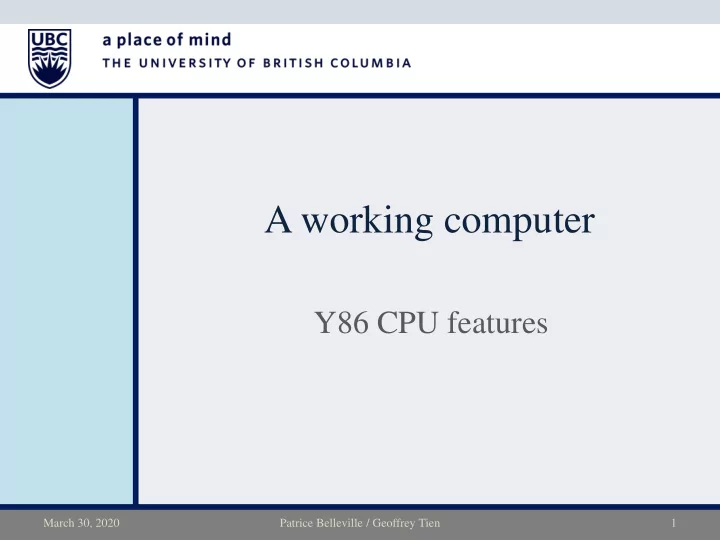 UBC

a place of mind
THE UNIVERSITY OF BRITISH COLUMBIA

A working computer

Y86 CPU features

March 30, 2020

Patrice Belleville / Geoffrey Tien

1